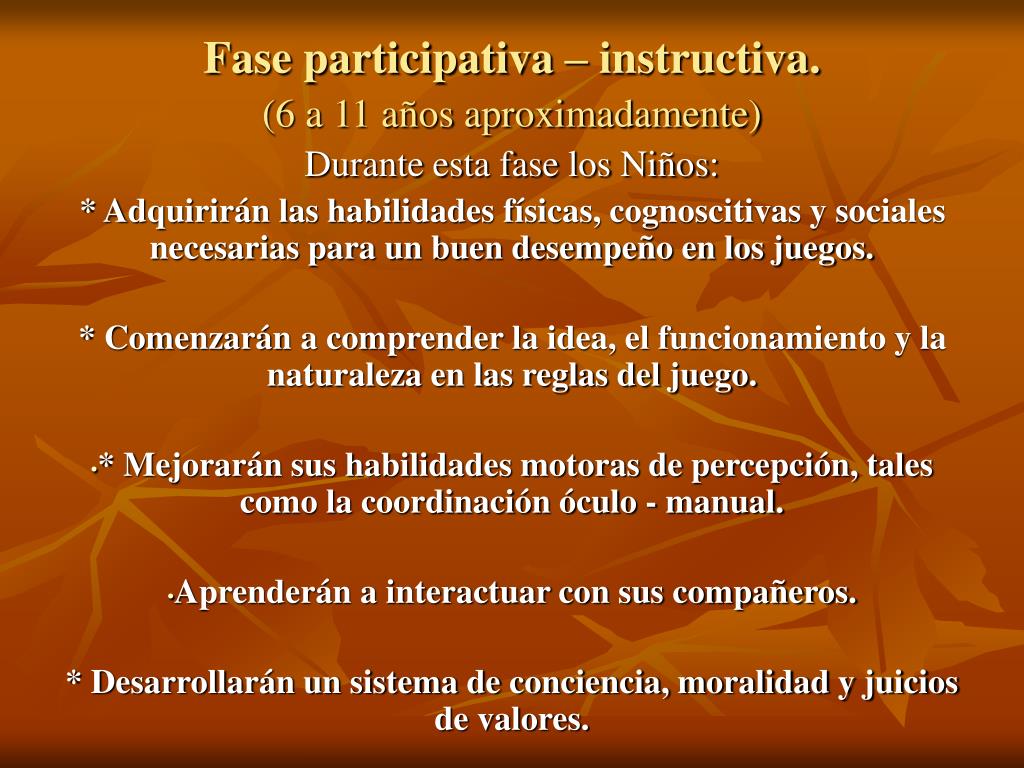 Fase participativa – instructiva.
(6 a 11 años aproximadamente)
Durante esta fase los Niños:
* Adquirirán las habilidades físicas, cognoscitivas y sociales necesarias para un buen desempeño en los juegos.

* Comenzarán a comprender la idea, el funcionamiento y la naturaleza en las reglas del juego.

•* Mejorarán sus habilidades motoras de percepción, tales como la coordinación óculo - manual.

•Aprenderán a interactuar con sus compañeros.

* Desarrollarán un sistema de conciencia, moralidad y juicios de valores.